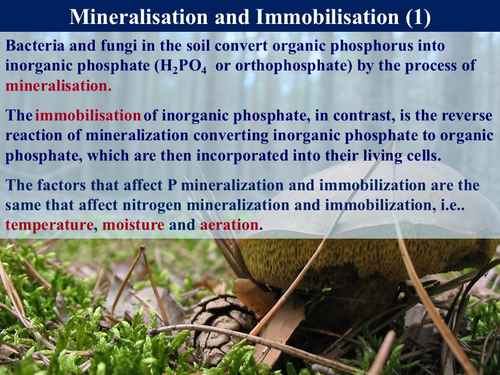 Mineralisation and Immobilisation (1)

Bacteria and fungi in the soil convert organic phosphorus into inorganic phosphate ($H_2PO_4$ or orthophosphate) by the process of mineralisation.

The immobilisation of inorganic phosphate, in contrast, is the reverse reaction of mineralization converting inorganic phosphate to organic phosphate, which are then incorporated into their living cells.

The factors that affect P mineralization and immobilization are the same that affect nitrogen mineralization and immobilization, i.e.. temperature, moisture and aeration.